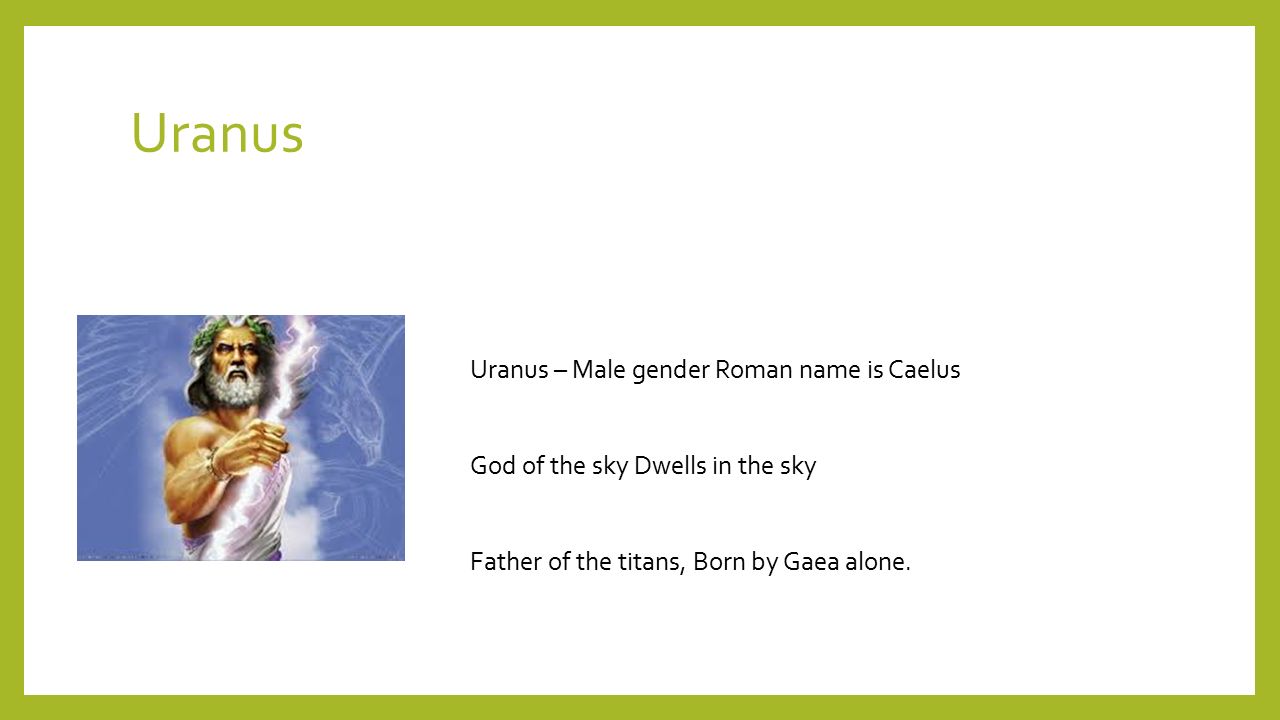 Uranus

Uranus – Male gender Roman name is Caelus

God of the sky Dwells in the sky

Father of the titans, Born by Gaea alone.